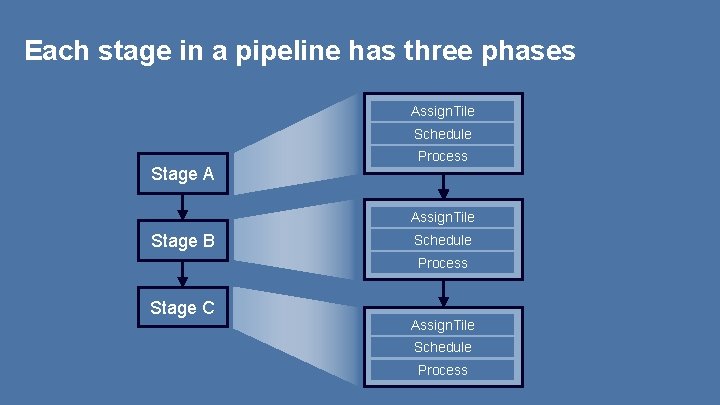 Each stage in a pipeline has three phases

Stage A

Stage B

Stage C

AssignTile
Schedule
Process

AssignTile
Schedule
Process

AssignTile
Schedule
Process